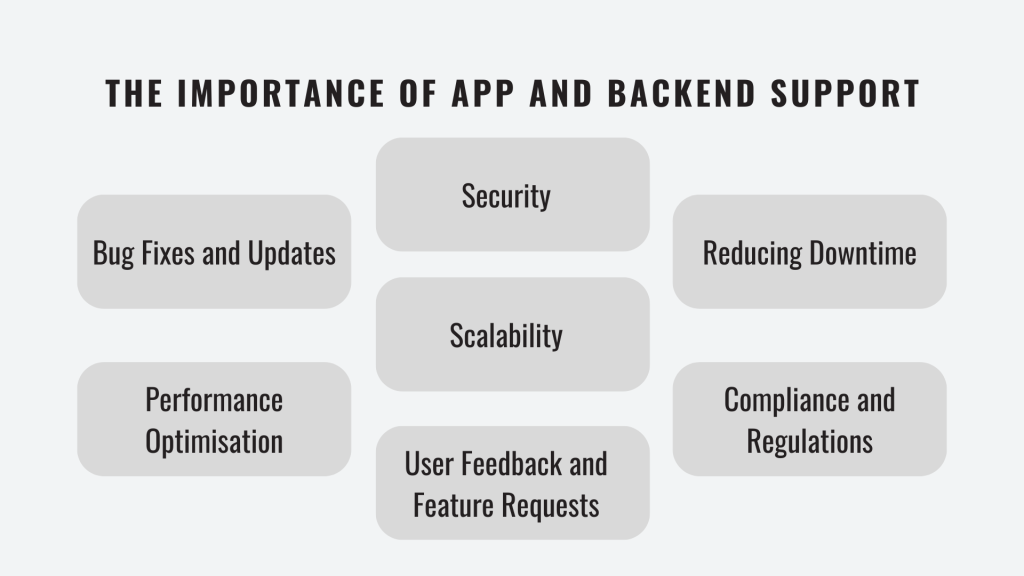 THE IMPORTANCE OF APP AND BACKEND SUPPORT

Bug Fixes and Updates

Performance Optimisation

Security

Scalability

User Feedback and Feature Requests

Reducing Downtime

Compliance and Regulations